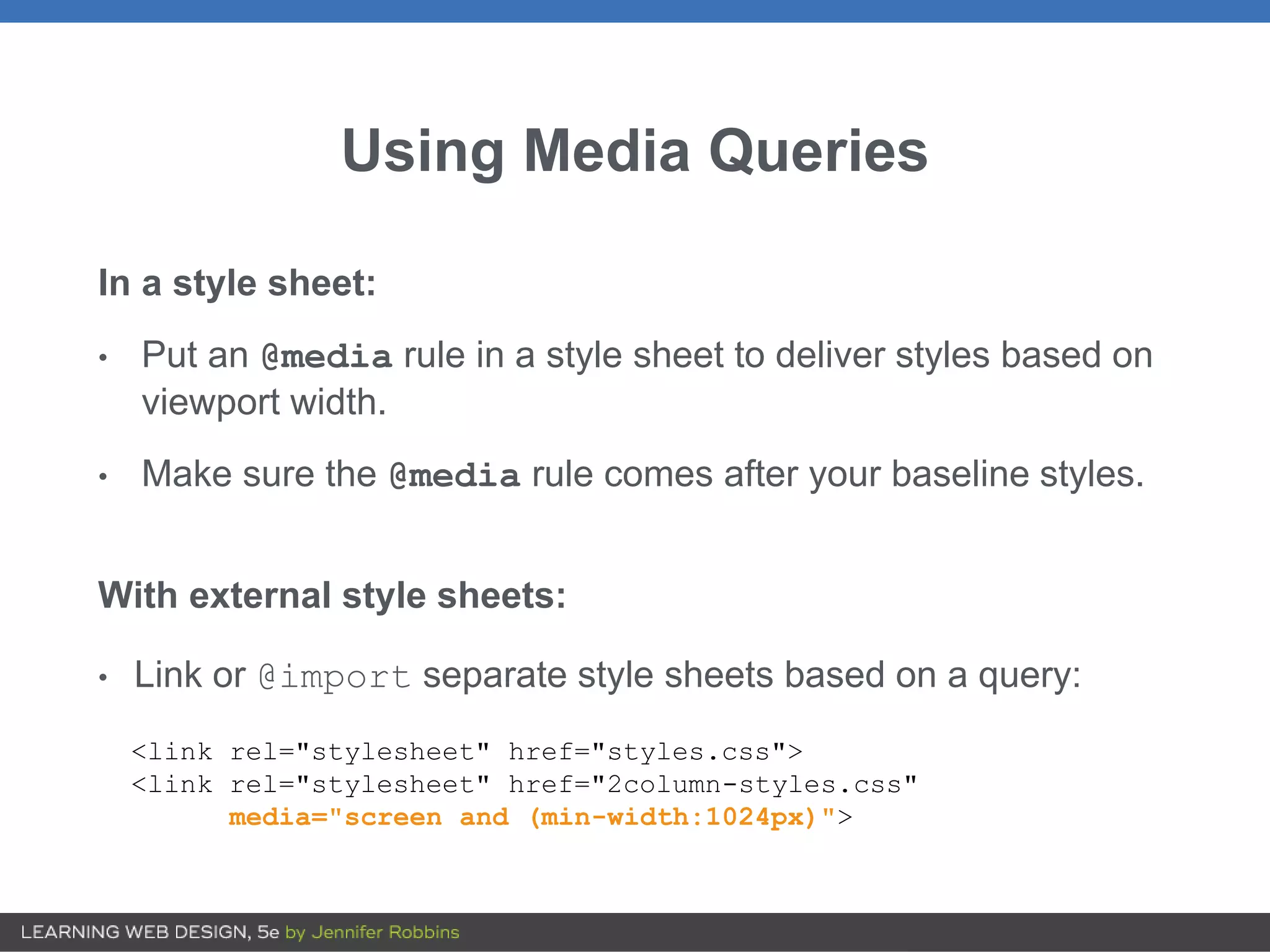 Using Media Queries

In a style sheet:

• Put an @media rule in a style sheet to deliver styles based on viewport width.

• Make sure the @media rule comes after your baseline styles.

With external style sheets:

• Link or @import separate style sheets based on a query:

<link rel="stylesheet" href="styles.css">
<link rel="stylesheet" href="2column-styles.css"
      media="screen and (min-width:1024px)">

LEARNING WEB DESIGN, 5e by Jennifer Robbins